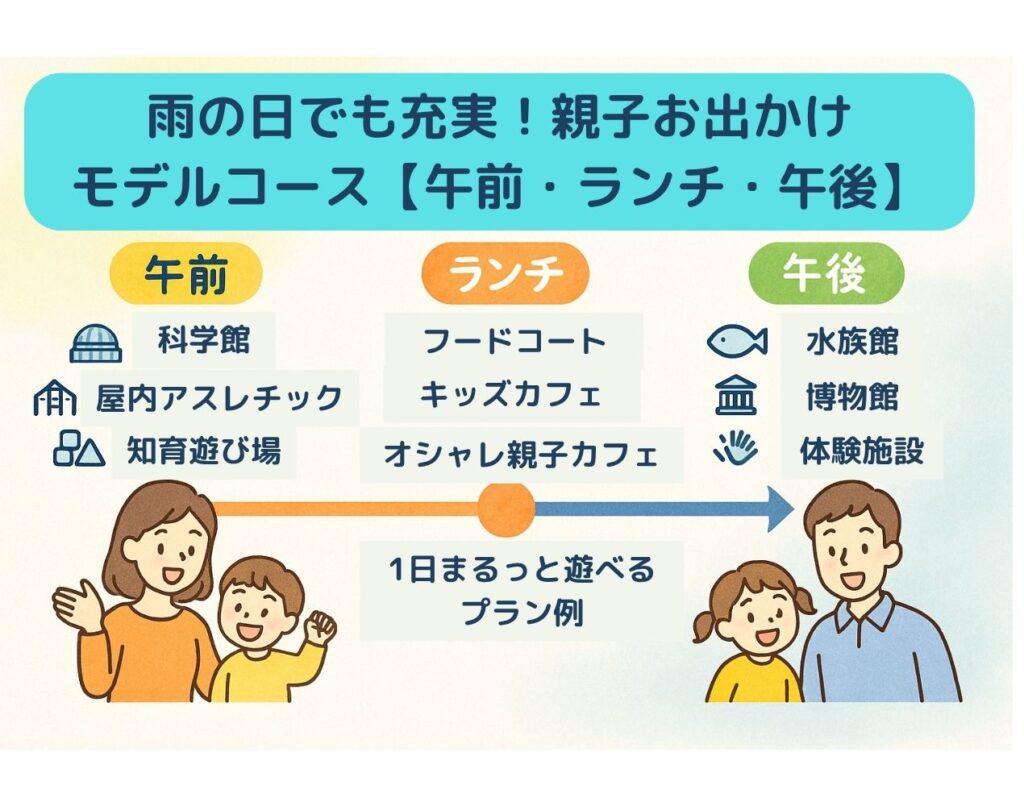 雨の日でも充実！親子お出かけ
モデルコース【午前・ランチ・午後】

午前
科学館
屋内アスレチック
知育遊び場

ランチ
フードコート
キッズカフェ
オシャレ親子カフェ

午後
水族館
博物館
体験施設

1日まるっと遊べる
プラン例